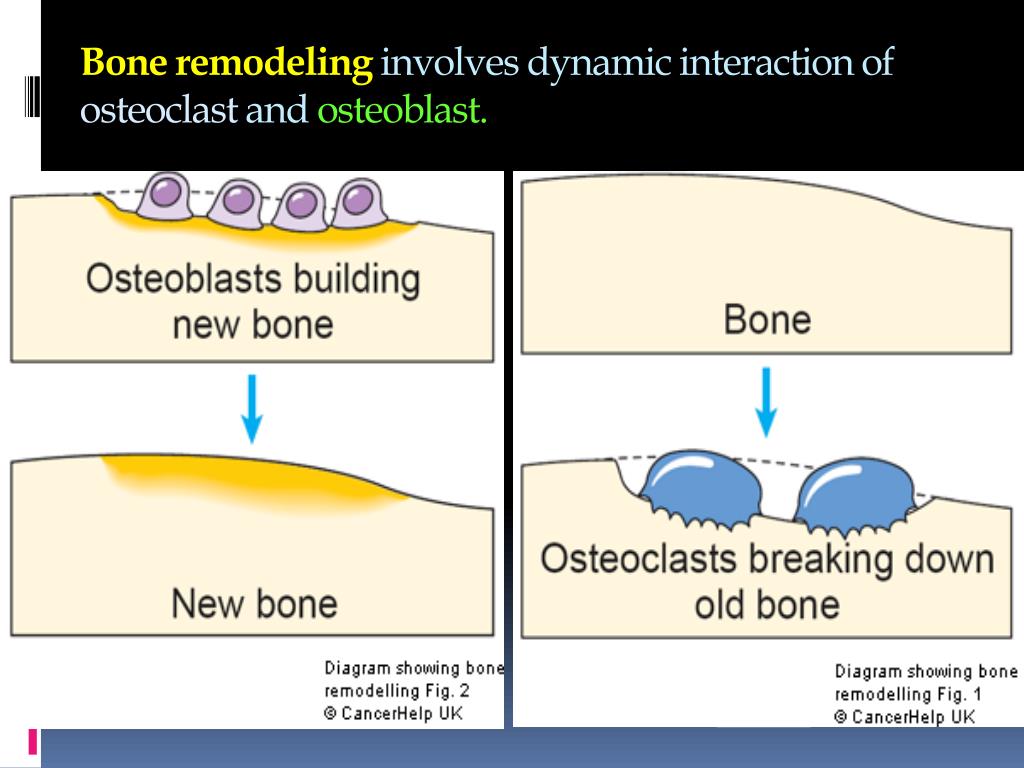 Bone remodeling involves dynamic interaction of osteoclast and osteoblast.

Osteoblasts building new bone

New bone

Diagram showing bone remodelling Fig. 2 © CancerHelp UK

Bone

Osteoclasts breaking down old bone

Diagram showing bone remodelling Fig. 1 © CancerHelp UK